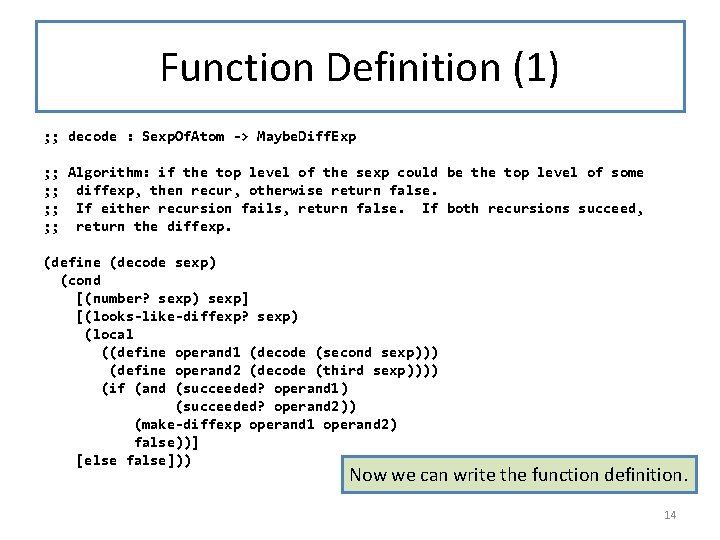 Function Definition (1)

;; decode : SexpOfAtom -> MaybeDiffExp

;; Algorithm: if the top level of the sexp could be the top level of some
;;  diffexp, then recur, otherwise return false.
;;  If either recursion fails, return false.  If both recursions succeed,
;;  return the diffexp.

(define (decode sexp)
  (cond
    [(number? sexp) sexp]
    [(looks-like-diffexp? sexp)
     (local
       ((define operand1 (decode (second sexp)))
        (define operand2 (decode (third sexp))))
       (if (and (succeeded? operand1)
                (succeeded? operand2))
           (make-diffexp operand1 operand2)
           false))]
    [else false]))

Now we can write the function definition.

14